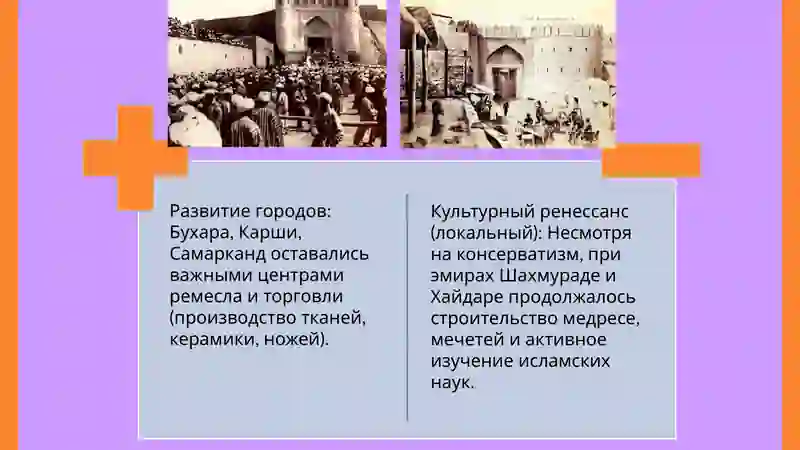 Развитие городов: Бухара, Карши, Самарканд оставались важными центрами ремесла и торговли (производство тканей, керамики, ножей).

Культурный ренессанс (локальный): Несмотря на консерватизм, при эмирах Шахмураде и Хайдаре продолжалось строительство медресе, мечетей и активное изучение исламских наук.